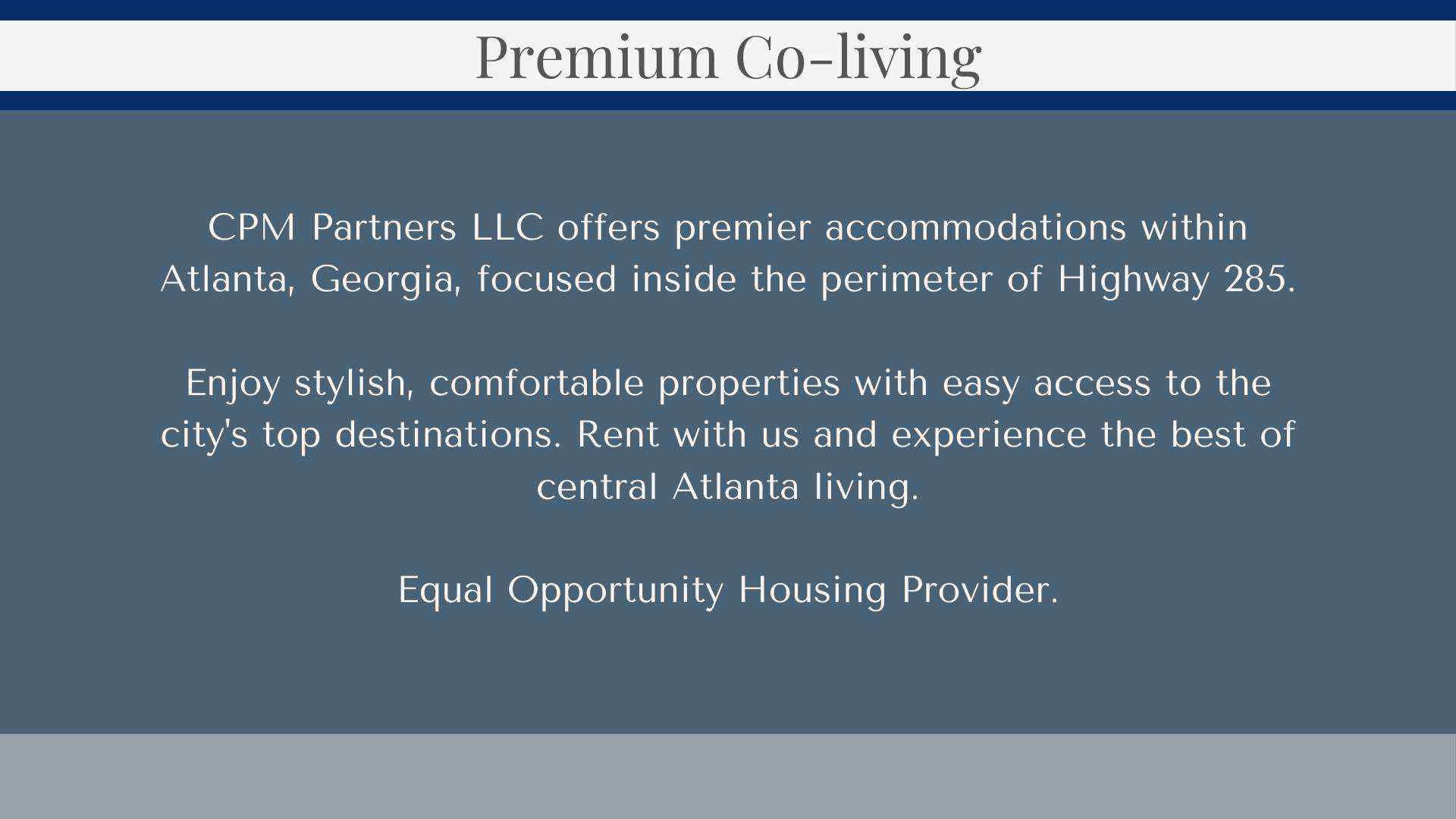 Premium Co-living

CPM Partners LLC offers premier accommodations within Atlanta, Georgia, focused inside the perimeter of Highway 285.

Enjoy stylish, comfortable properties with easy access to the city's top destinations. Rent with us and experience the best of central Atlanta living.

Equal Opportunity Housing Provider.